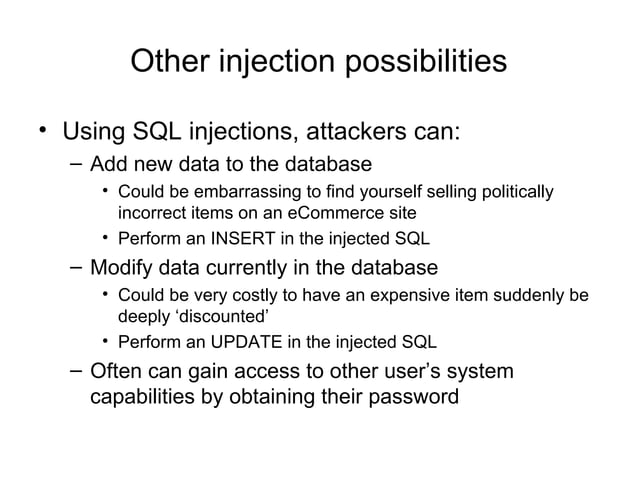 Other injection possibilities

• Using SQL injections, attackers can:
– Add new data to the database
• Could be embarrassing to find yourself selling politically incorrect items on an eCommerce site
• Perform an INSERT in the injected SQL
– Modify data currently in the database
• Could be very costly to have an expensive item suddenly be deeply ‘discounted’
• Perform an UPDATE in the injected SQL
– Often can gain access to other user’s system capabilities by obtaining their password